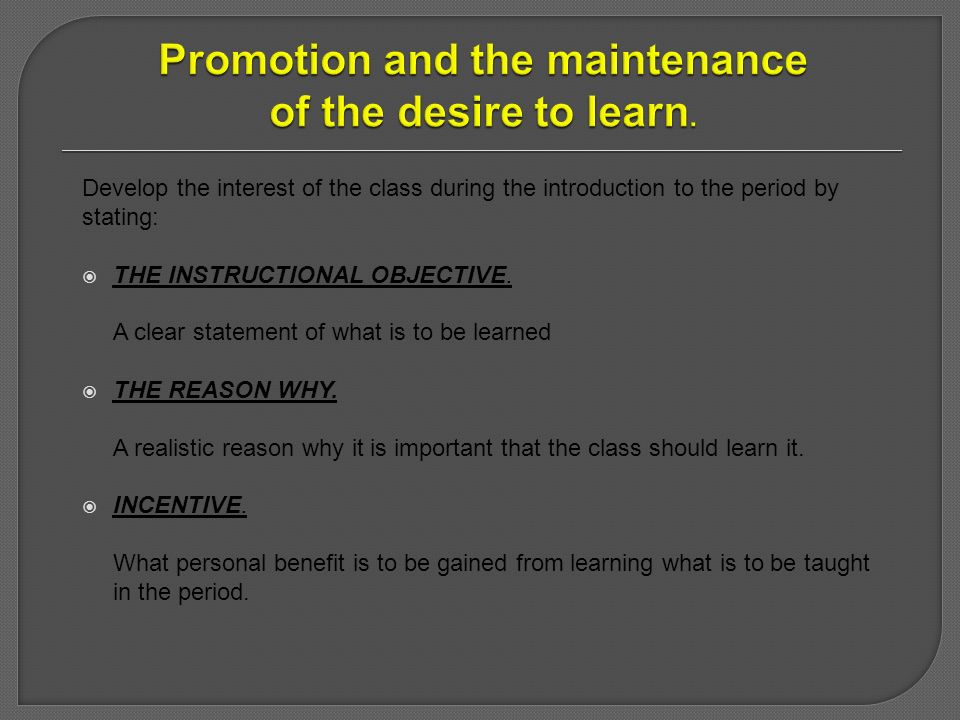 Promotion and the maintenance of the desire to learn.

Develop the interest of the class during the introduction to the period by stating:

THE INSTRUCTIONAL OBJECTIVE.

A clear statement of what is to be learned

THE REASON WHY.

A realistic reason why it is important that the class should learn it.

INCENTIVE.

What personal benefit is to be gained from learning what is to be taught in the period.